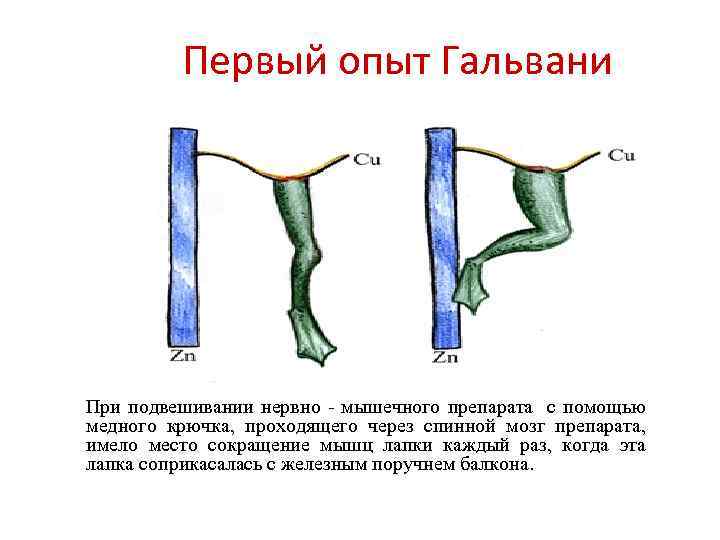 Первый опыт Гальвани

Cu

Zn

Cu

Zn

При подвешивании нервно - мышечного препарата с помощью медного крючка, проходящего через спинной мозг препарата, имело место сокращение мышц лапки каждый раз, когда эта лапка соприкасалась с железным поручнем балкона.